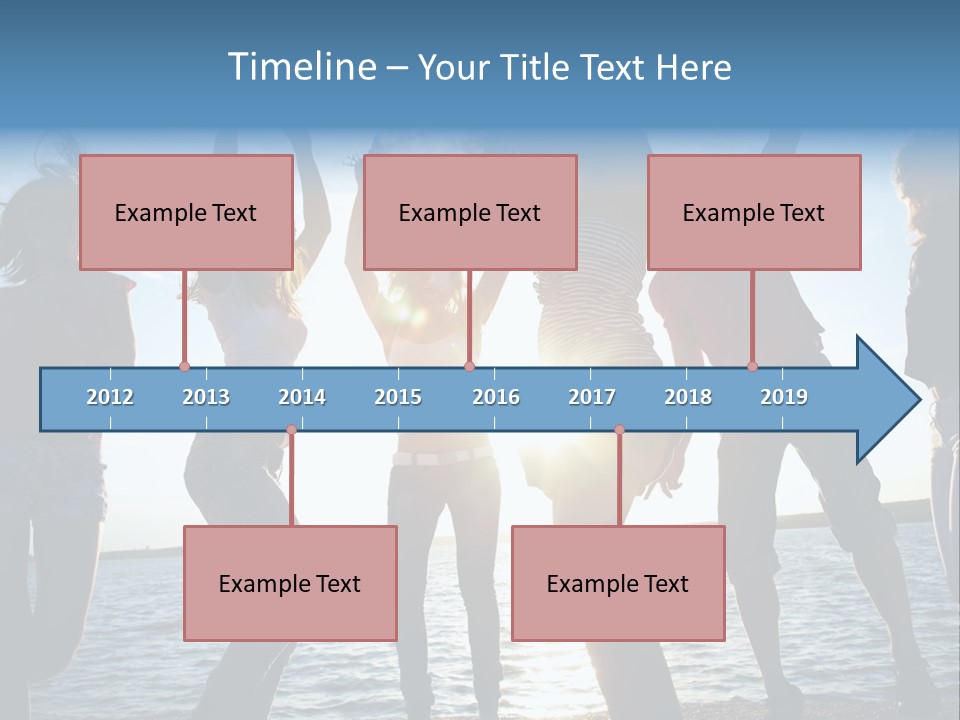 Timeline – Your Title Text Here

Example Text

Example Text

Example Text

2012 2013 2014 2015 2016 2017 2018 2019

Example Text

Example Text